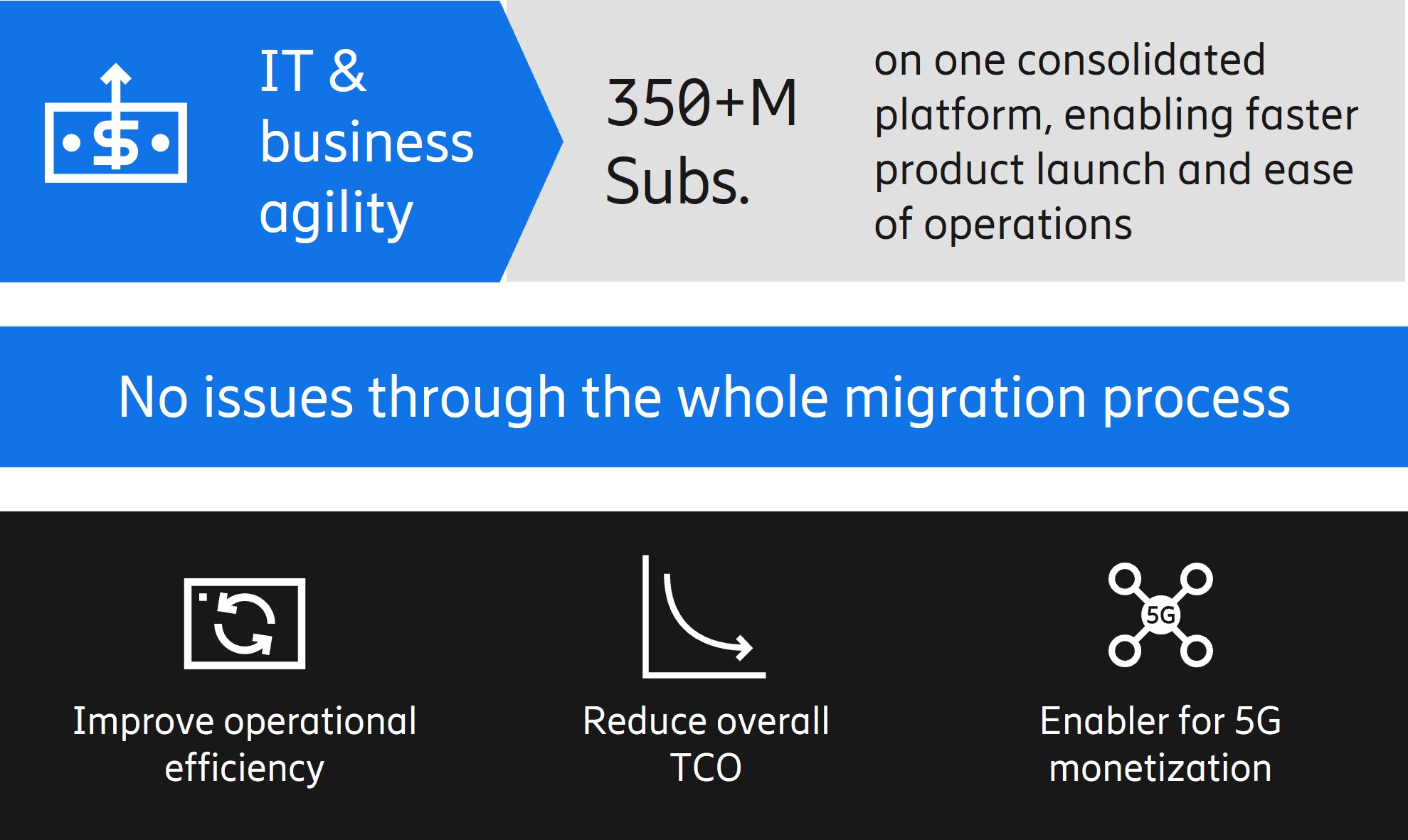 IT & business agility

350+M Subs.

on one consolidated platform, enabling faster product launch and ease of operations

No issues through the whole migration process

Improve operational efficiency

Reduce overall TCO

5G

Enabler for 5G monetization